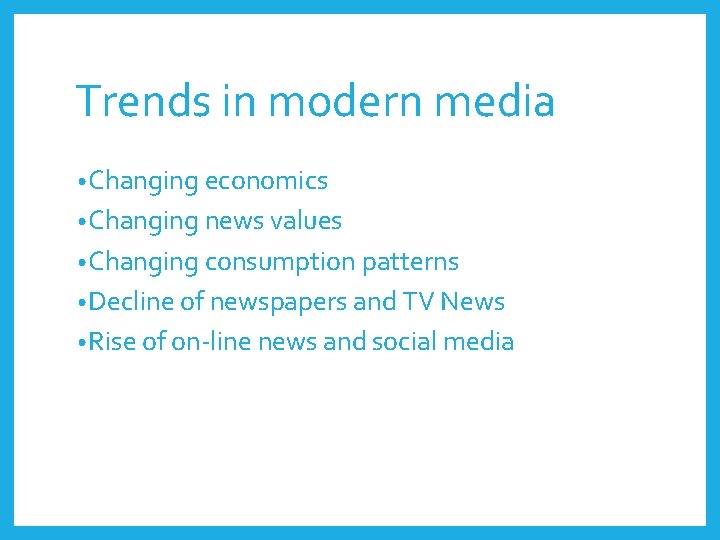 Trends in modern media

•Changing economics
•Changing news values
•Changing consumption patterns
•Decline of newspapers and TV News
•Rise of on-line news and social media